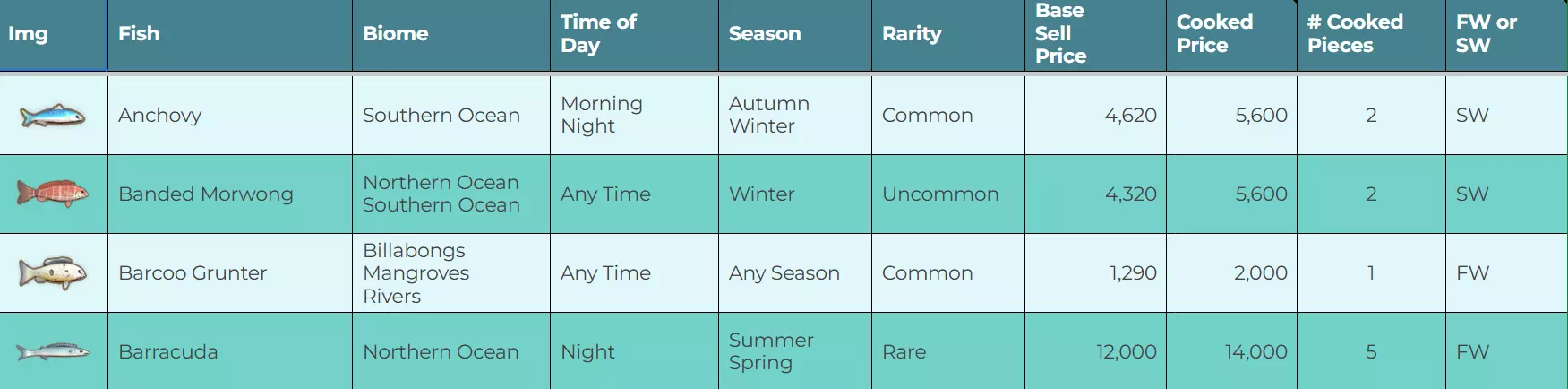 | Img | Fish | Biome | Time of Day | Season | Rarity | Base Sell Price | Cooked Price | # Cooked Pieces | FW or SW |
|---|---|---|---|---|---|---|---|---|---|
| | Anchovy | Southern Ocean | Morning Night | Autumn Winter | Common | 4,620 | 5,600 | 2 | SW |
| | Banded Morwong | Northern Ocean Southern Ocean | Any Time | Winter | Uncommon | 4,320 | 5,600 | 2 | SW |
| | Barcoo Grunter | Billabongs Mangroves Rivers | Any Time | Any Season | Common | 1,290 | 2,000 | 1 | FW |
| | Barracuda | Northern Ocean | Night | Summer Spring | Rare | 12,000 | 14,000 | 5 | FW |